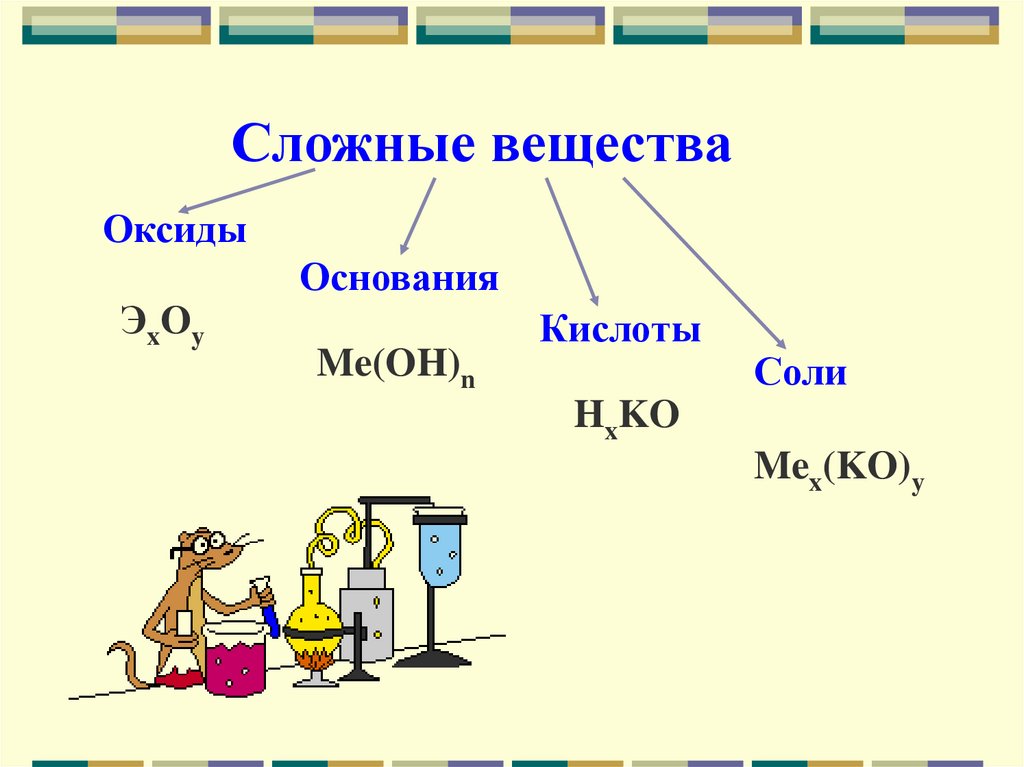 Сложные вещества

Оксиды

$Э_xO_y$

Основания

$Me(OH)_n$

Кислоты

$H_xKO$

Соли

$Me_x(KO)_y$